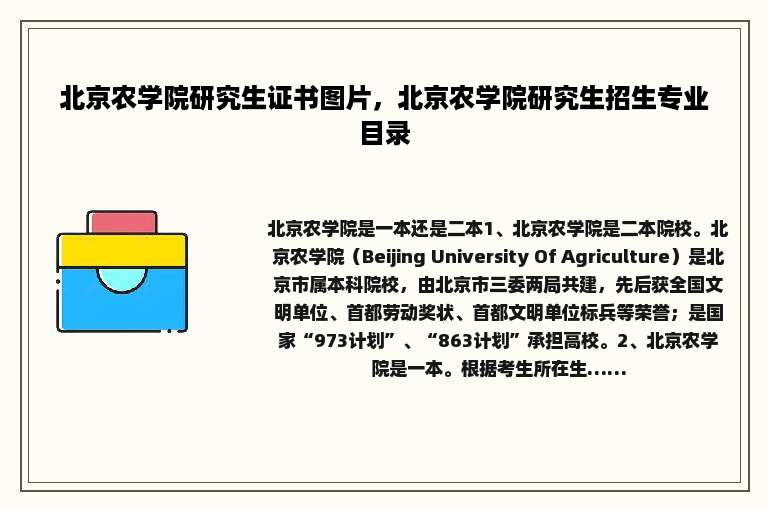 北京农学院研究生证书图片，北京农学院研究生招生专业目录

北京农学院是一本还是二本1、北京农学院是二本院校。北京农学院（Beijing University Of Agriculture）是北京市属本科院校，由北京市三委两局共建，先后获全国文明单位、首都劳动奖状、首都文明单位标兵等荣誉；是国家“973计划”、“863计划”承担高校。2、北京农学院是一本。根据考生所在生......